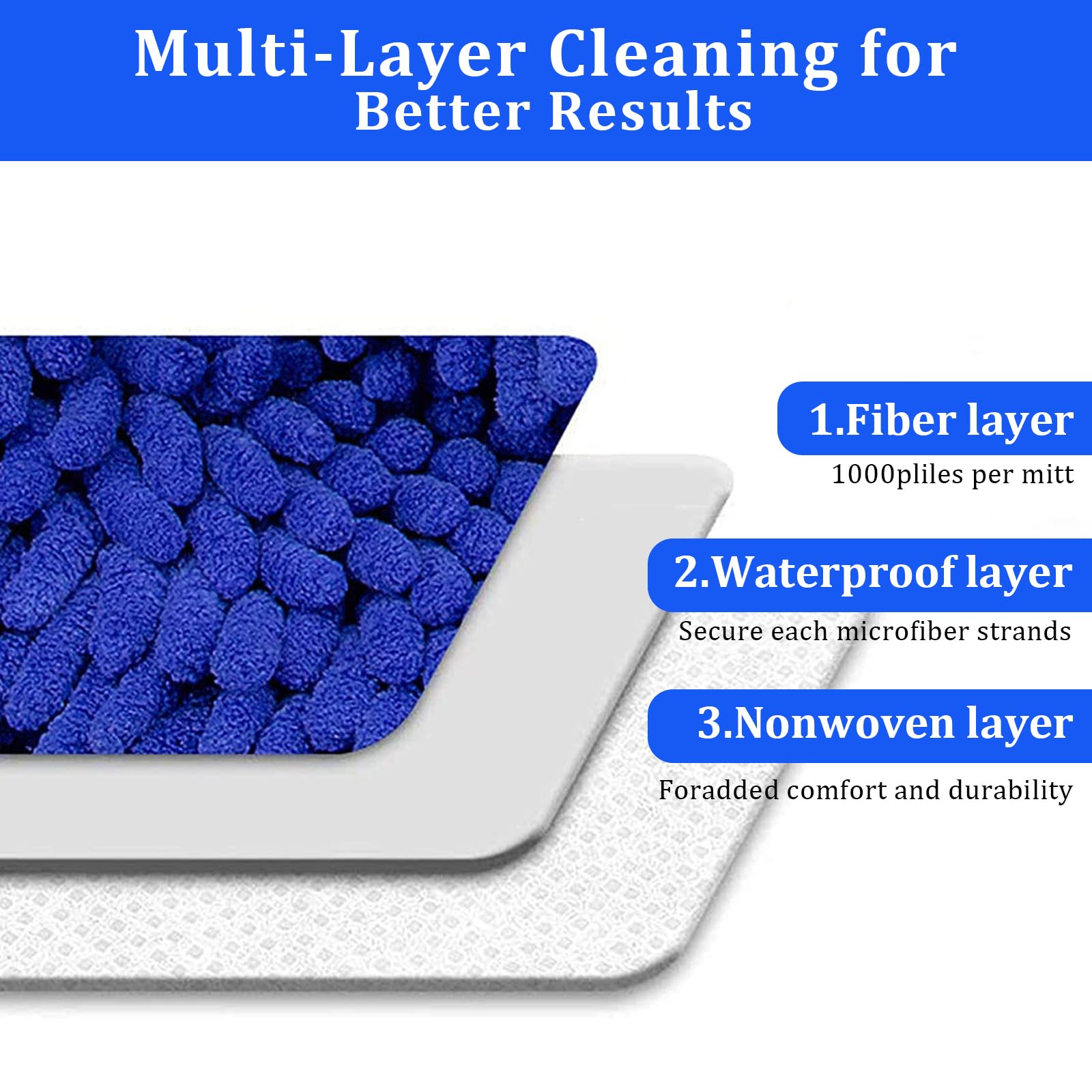 Multi-Layer Cleaning for
Better Results

1.Fiber layer
1000pliles per mitt

2.Waterproof layer
Secure each microfiber strands

3.Nonwoven layer
Foradded comfort and durability